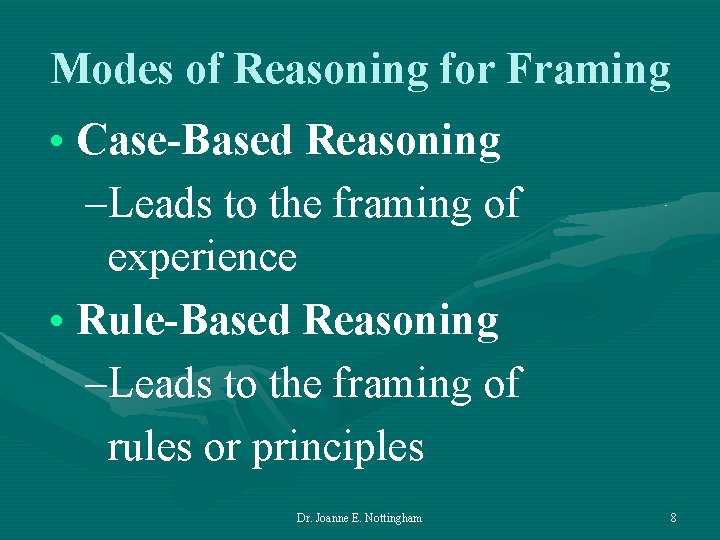 Modes of Reasoning for Framing

• Case-Based Reasoning

–Leads to the framing of experience

• Rule-Based Reasoning

–Leads to the framing of rules or principles

Dr. Joanne E. Nottingham

8